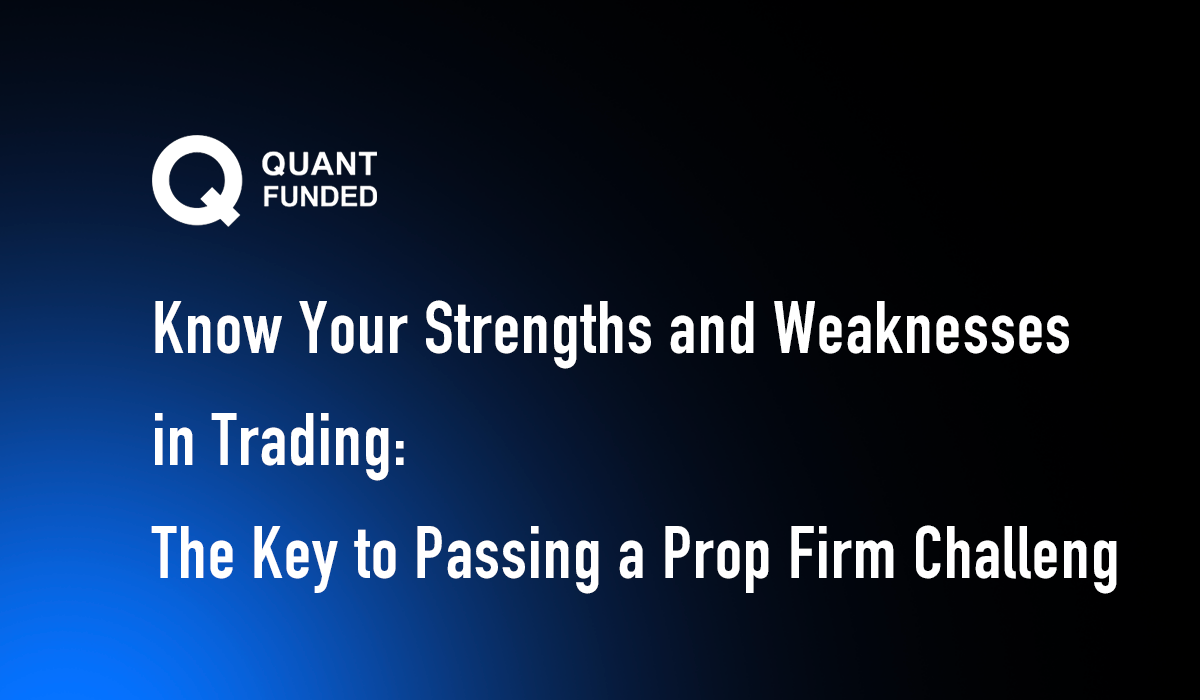 QUANT FUNDED

Know Your Strengths and Weaknesses in Trading: The Key to Passing a Prop Firm Challeng